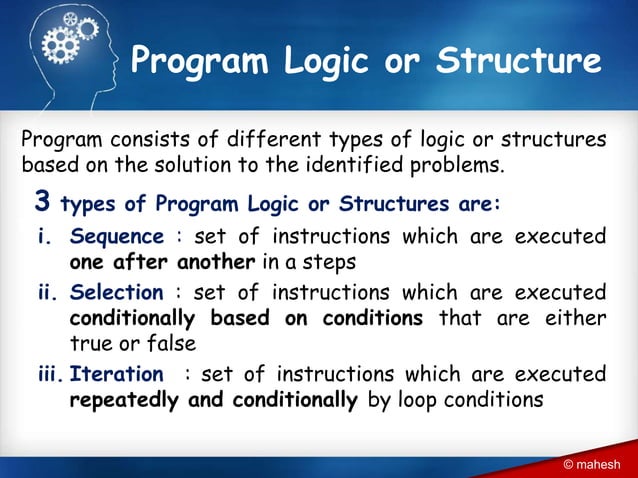 Program Logic or Structure

Program consists of different types of logic or structures based on the solution to the identified problems.

3 types of Program Logic or Structures are:

i. Sequence : set of instructions which are executed one after another in a steps

ii. Selection : set of instructions which are executed conditionally based on conditions that are either true or false

iii. Iteration : set of instructions which are executed repeatedly and conditionally by loop conditions

© mahesh